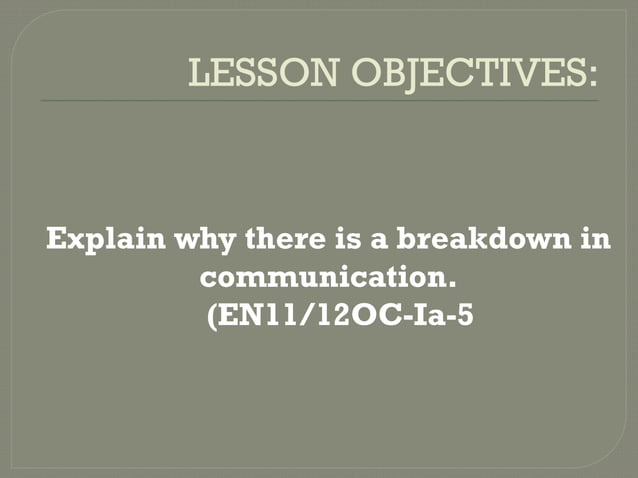 LESSON OBJECTIVES:

Explain why there is a breakdown in communication. (EN11/12OC-Ia-5